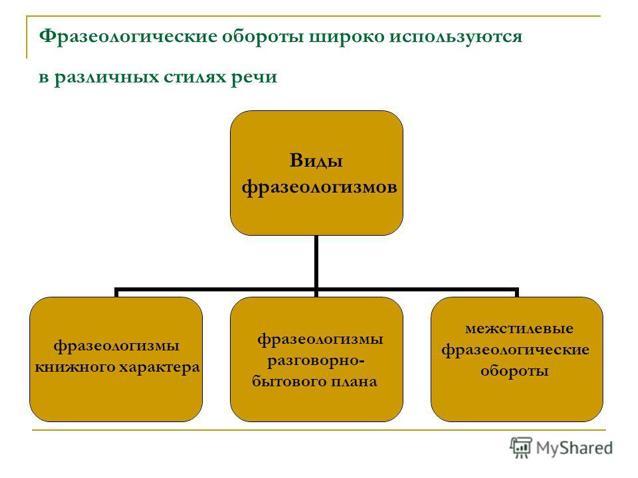 Фразеологические обороты широко используются в различных стилях речи

Виды фразеологизмов

фразеологизмы книжного характера

фразеологизмы разговорно-бытового плана

межстилевые фразеологические обороты

MyShared